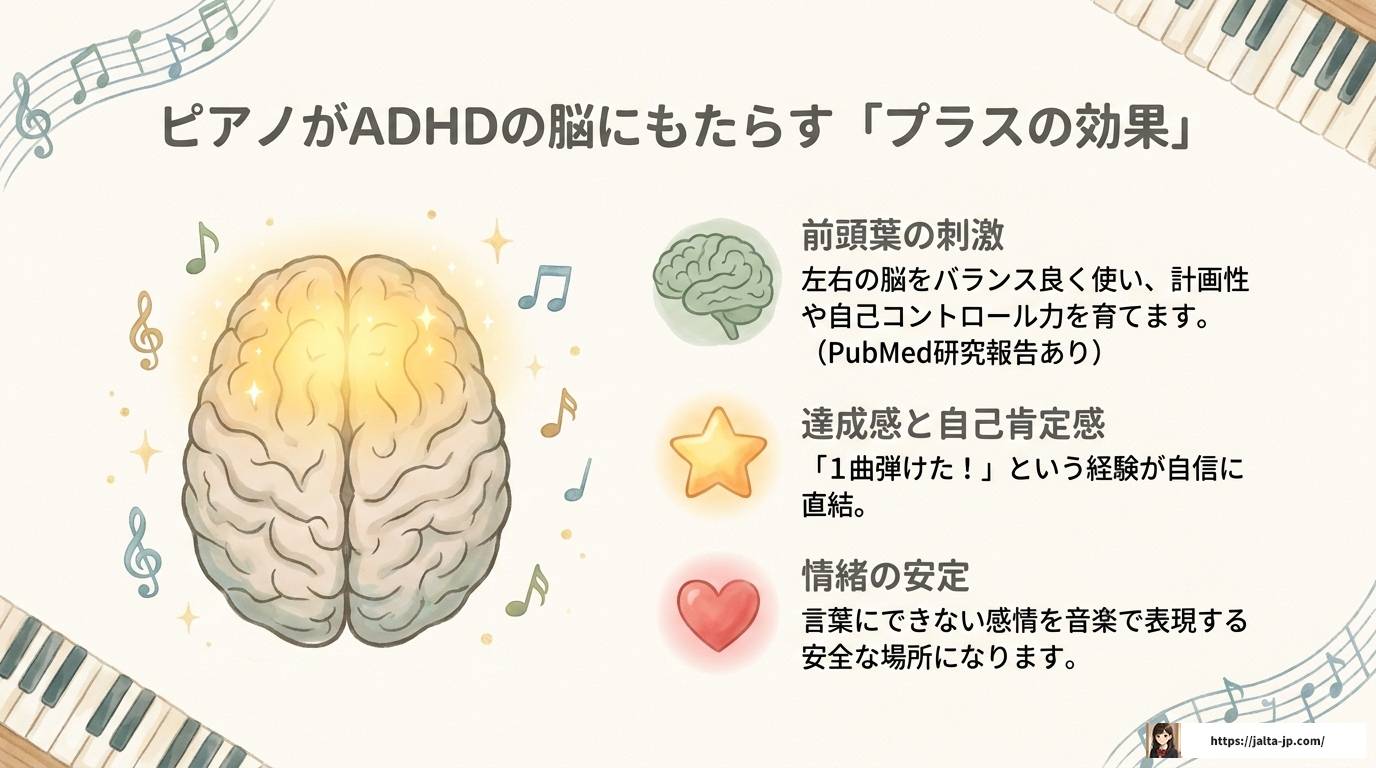 ピアノがADHDの脳にもたらす「プラスの効果」

前頭葉の刺激
左右の脳をバランス良く使い、計画性や自己コントロール力を育てます。（PubMed研究報告あり）

達成感と自己肯定感
「1曲弾けた！」という経験が自信に直結。

情緒の安定
言葉にできない感情を音楽で表現する安全な場所になります。

https://jalta-jp.com/